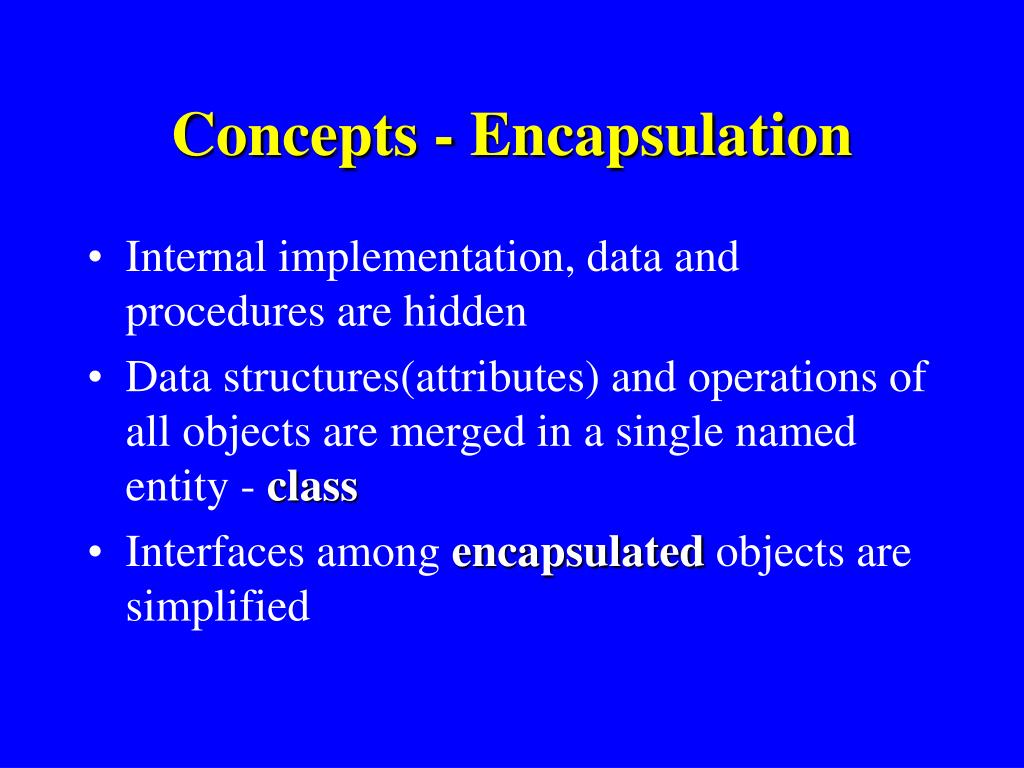 Concepts - Encapsulation

• Internal implementation, data and procedures are hidden

• Data structures(attributes) and operations of all objects are merged in a single named entity - class

• Interfaces among encapsulated objects are simplified